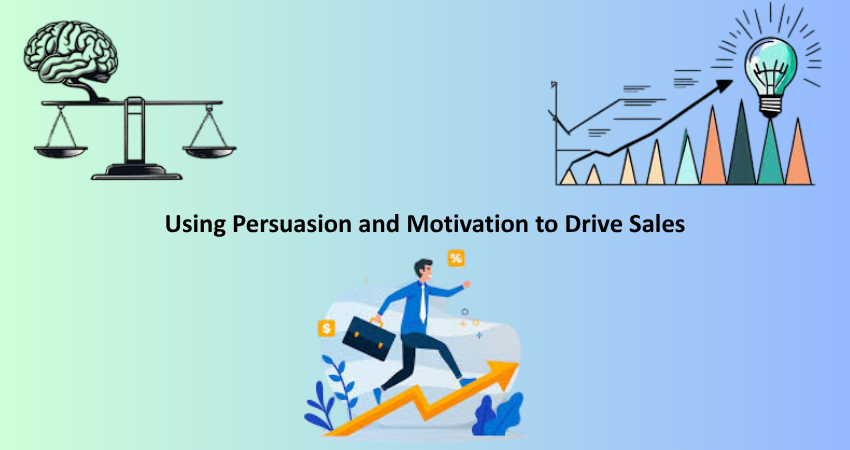 Using Persuasion and Motivation to Drive Sales

%

$